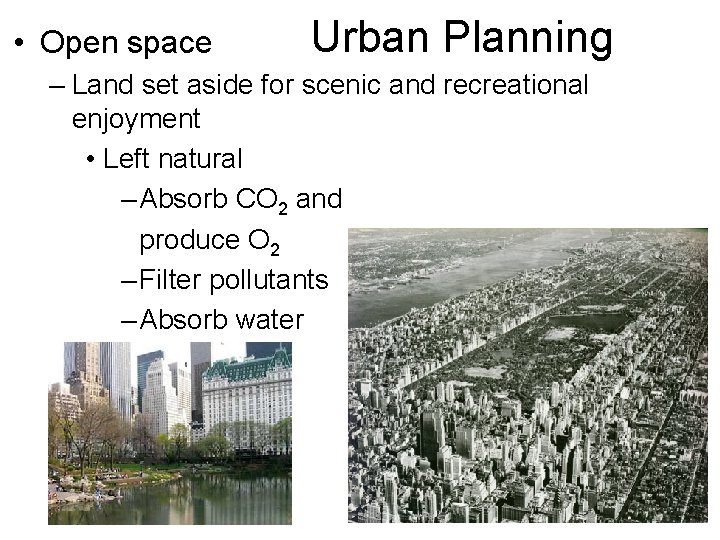 Urban Planning

• Open space

– Land set aside for scenic and recreational enjoyment

• Left natural

– Absorb $CO_2$ and produce $O_2$

– Filter pollutants

– Absorb water